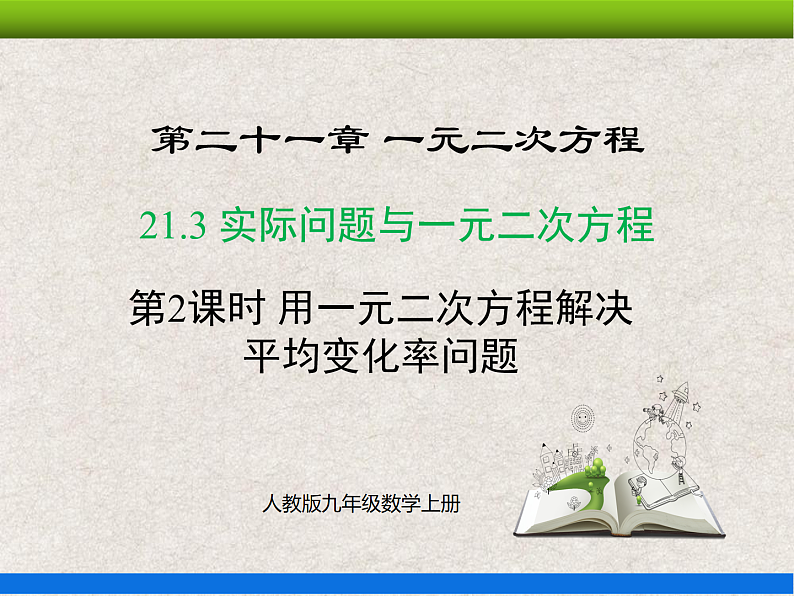 第二十一章 一元二次方程

21.3 实际问题与一元二次方程

第2课时 用一元二次方程解决平均变化率问题

人教版九年级数学上册